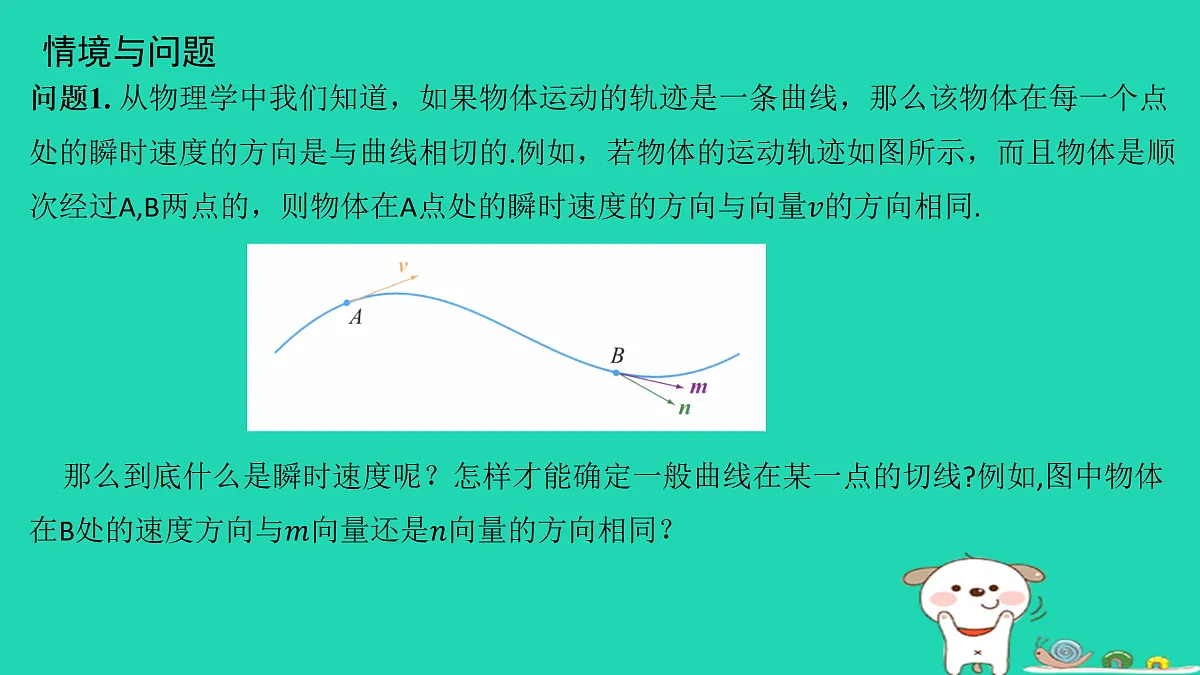 情境与问题

问题1. 从物理学中我们知道，如果物体运动的轨迹是一条曲线，那么该物体在每一个点处的瞬时速度的方向是与曲线相切的.例如，若物体的运动轨迹如图所示，而且物体是顺次经过A,B两点的，则物体在A点处的瞬时速度的方向与向量$v$的方向相同.

$v$

$A$

$B$

$m$

$n$

那么到底什么是瞬时速度呢？怎样才能确定一般曲线在某一点的切线?例如,图中物体在B处的速度方向与$m$向量还是$n$向量的方向相同？